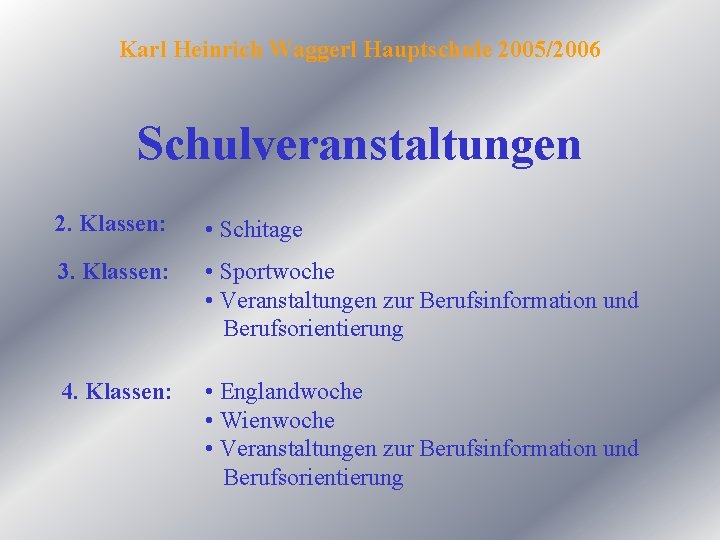 Karl Heinrich Waggerl Hauptschule 2005/2006

Schulveranstaltungen

2. Klassen:
• Schitage

3. Klassen:
• Sportwoche
• Veranstaltungen zur Berufsinformation und Berufsorientierung

4. Klassen:
• Englandwoche
• Wienwoche
• Veranstaltungen zur Berufsinformation und Berufsorientierung